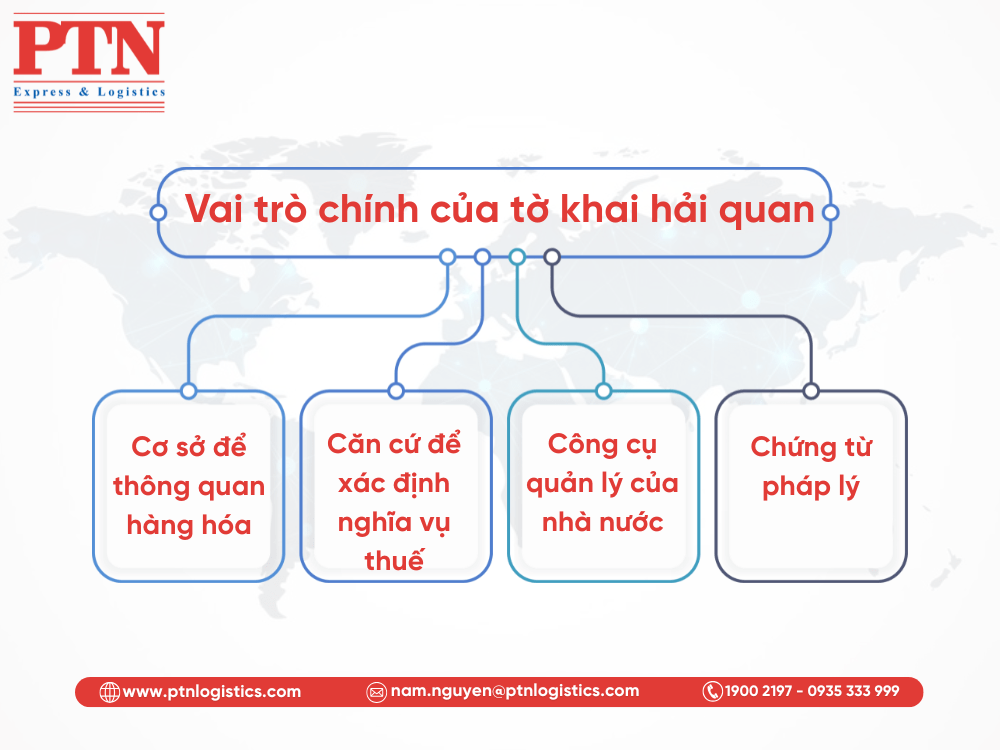 PTN
Express & Logistics

Vai trò chính của tờ khai hải quan

Cơ sở để thông quan hàng hóa

Căn cứ để xác định nghĩa vụ thuế

Công cụ quản lý của nhà nước

Chứng từ pháp lý

www.ptnlogistics.com
nam.nguyen@ptnlogistics.com
1900 2197 - 0935 333 999